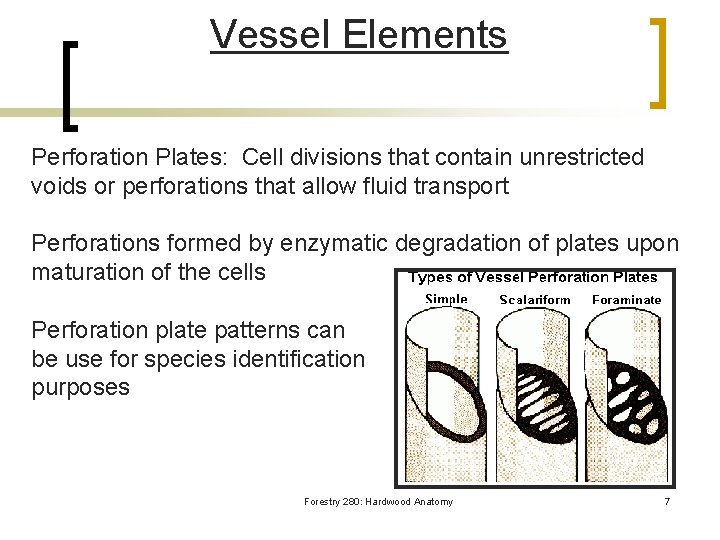 Vessel Elements

Perforation Plates: Cell divisions that contain unrestricted voids or perforations that allow fluid transport

Perforations formed by enzymatic degradation of plates upon maturation of the cells

Perforation plate patterns can be use for species identification purposes

Types of Vessel Perforation Plates

Simple

Scalariform

Foraminate

Forestry 280: Hardwood Anatomy

7